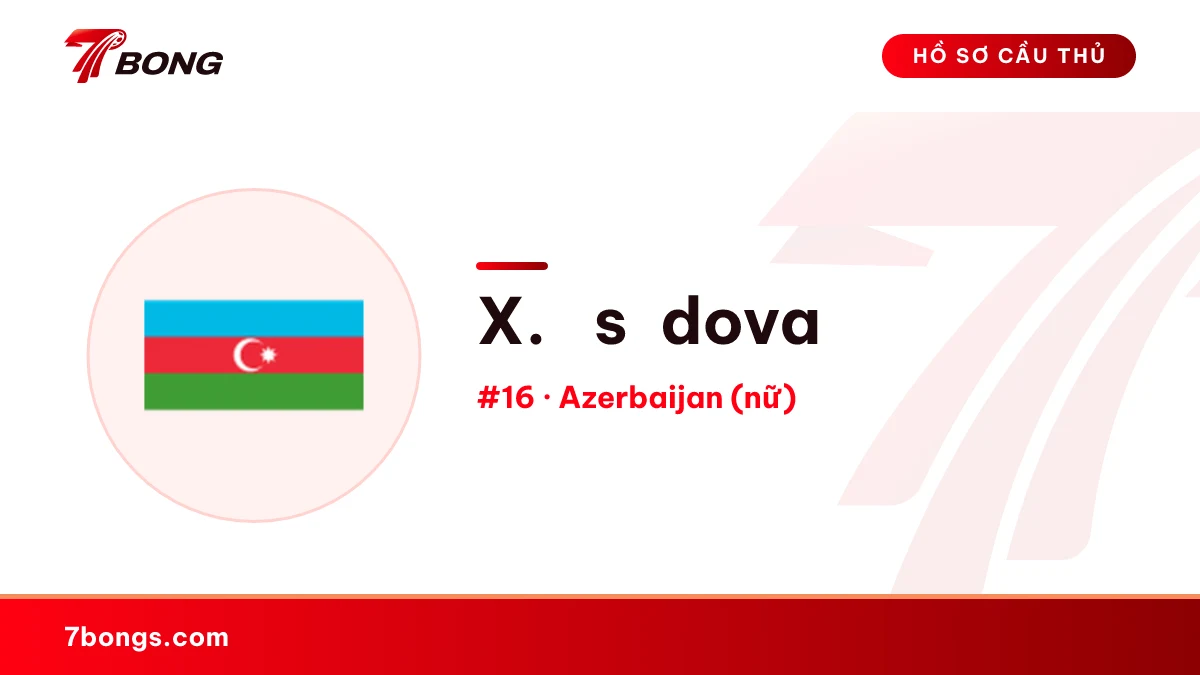 7BONG

HỒ SƠ CẦU THỦ

X. s dova

#16 · Azerbaijan (nữ)

7bongs.com